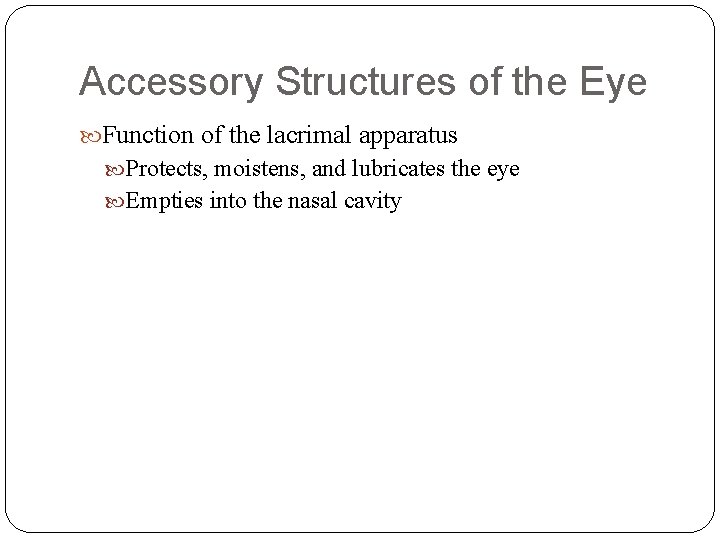 Accessory Structures of the Eye

Function of the lacrimal apparatus

Protects, moistens, and lubricates the eye

Empties into the nasal cavity